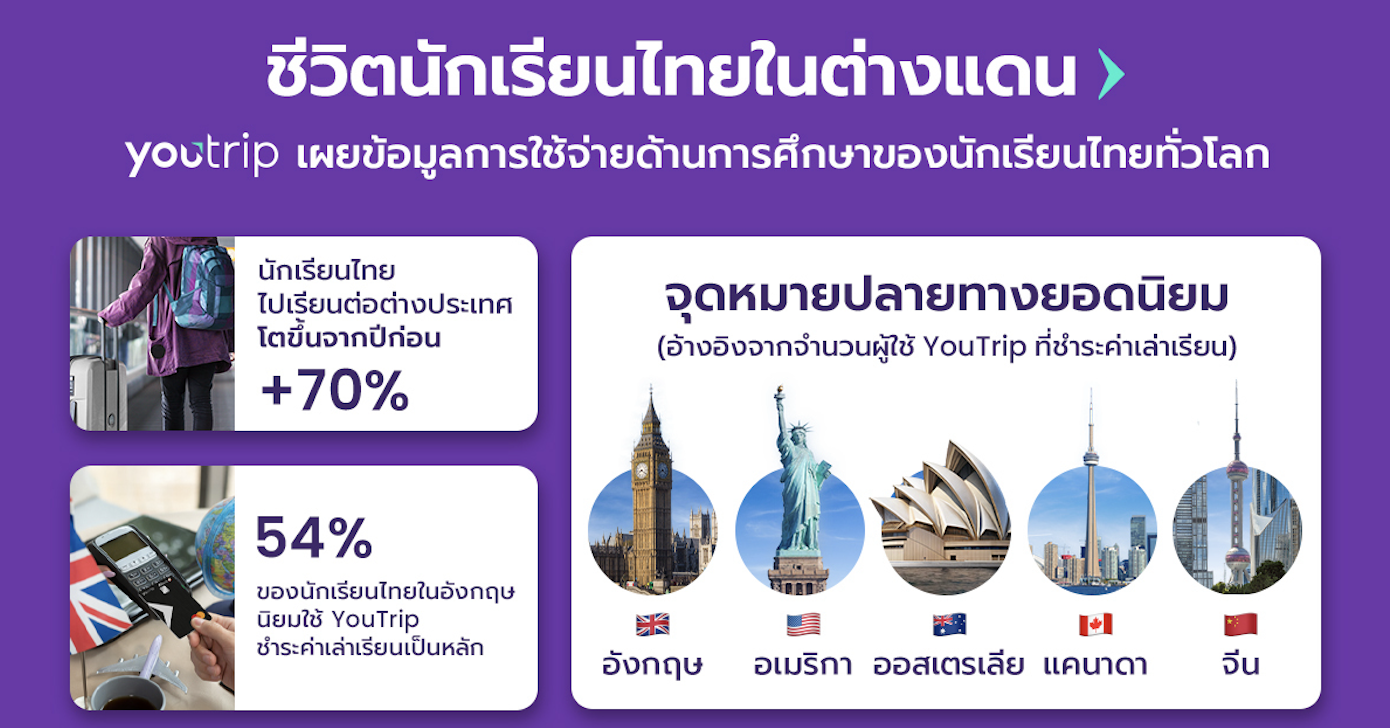 ชีวิตนักเรียนไทยในต่างแดน

youtrip เผยข้อมูลการใช้จ่ายด้านการศึกษาของนักเรียนไทยทั่วโลก

นักเรียนไทย ไปเรียนต่อต่างประเทศ โตขึ้นจากปีก่อน

+70%

54%

ของนักเรียนไทยในอังกฤษ นิยมใช้ YouTrip ชำระค่าเล่าเรียนเป็นหลัก

จุดหมายปลายทางยอดนิยม

(อ้างอิงจากจำนวนผู้ใช้ YouTrip ที่ชำระค่าเล่าเรียน)

อังกฤษ

อเมริกา

ออสเตรเลีย

แคนาดา

จีน